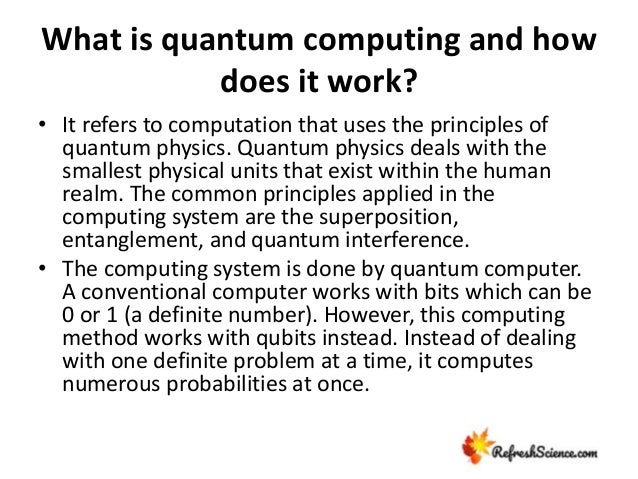 What is quantum computing and how does it work?

• It refers to computation that uses the principles of quantum physics. Quantum physics deals with the smallest physical units that exist within the human realm. The common principles applied in the computing system are the superposition, entanglement, and quantum interference.

• The computing system is done by quantum computer. A conventional computer works with bits which can be 0 or 1 (a definite number). However, this computing method works with qubits instead. Instead of dealing with one definite problem at a time, it computes numerous probabilities at once.

RefreshScience.com